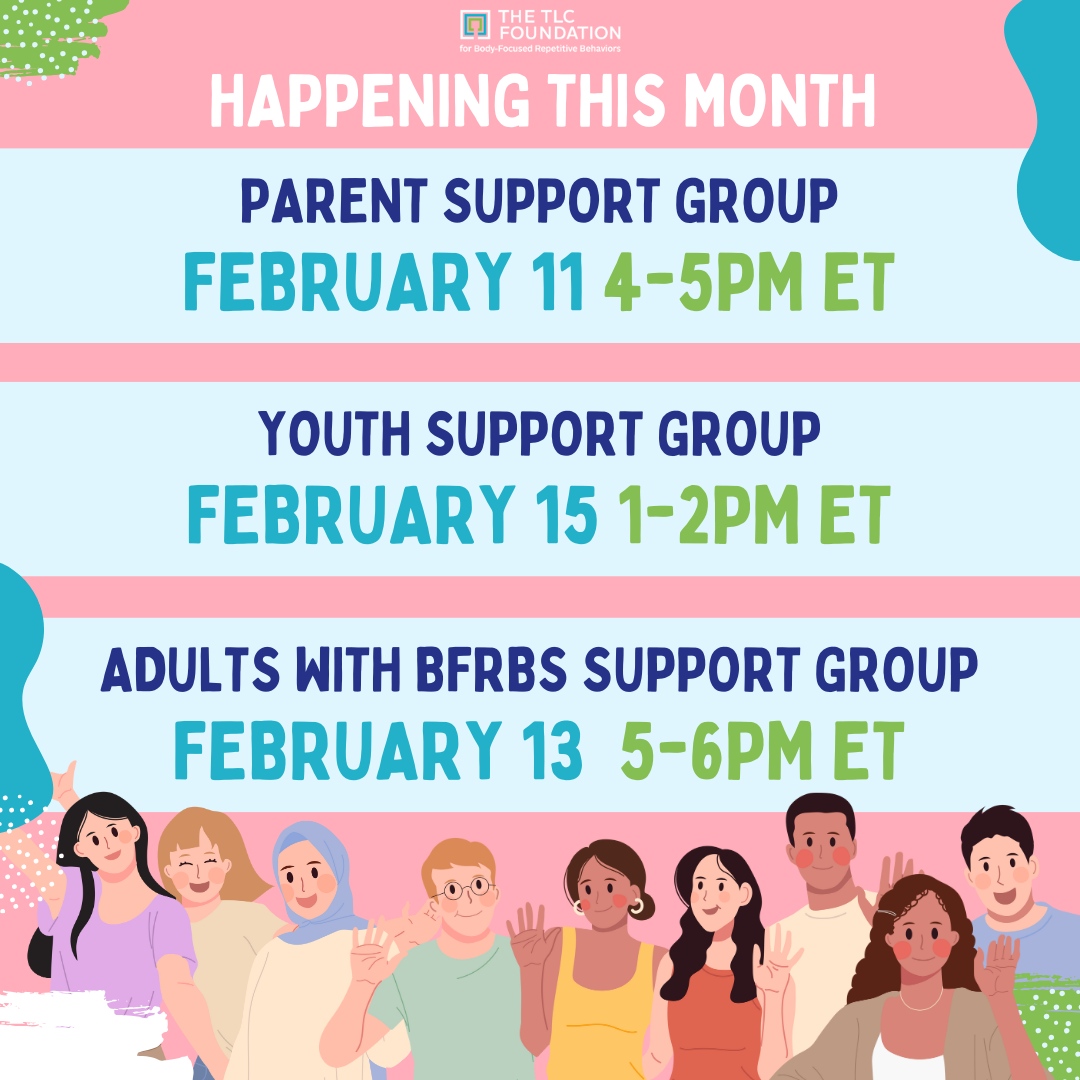 THE TLC FOUNDATION
for Body-Focused Repetitive Behaviors

HAPPENING THIS MONTH

PARENT SUPPORT GROUP
FEBRUARY 11 4-5PM ET

YOUTH SUPPORT GROUP
FEBRUARY 15 1-2PM ET

ADULTS WITH BFRBS SUPPORT GROUP
FEBRUARY 13 5-6PM ET